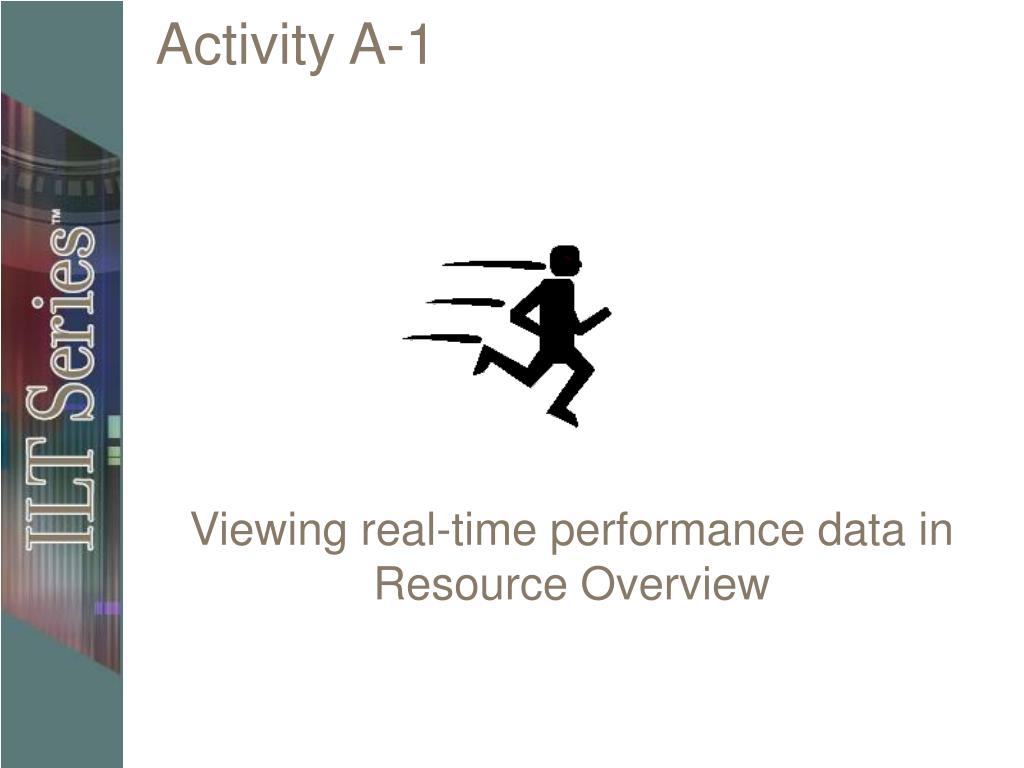 ILT Series™

Activity A-1

Viewing real-time performance data in Resource Overview